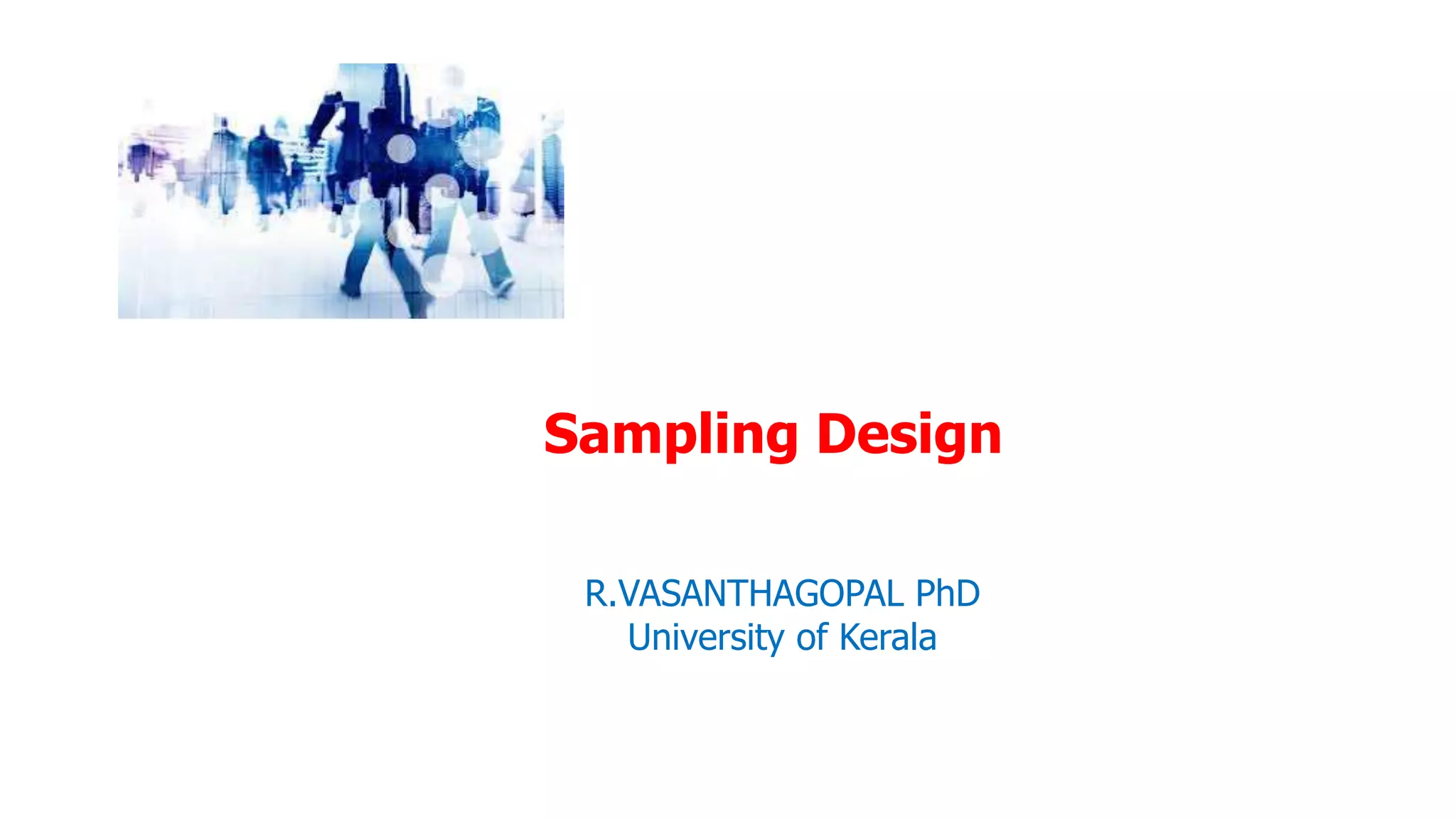 Sampling Design

R.VASANTHAGOPAL PhD
University of Kerala